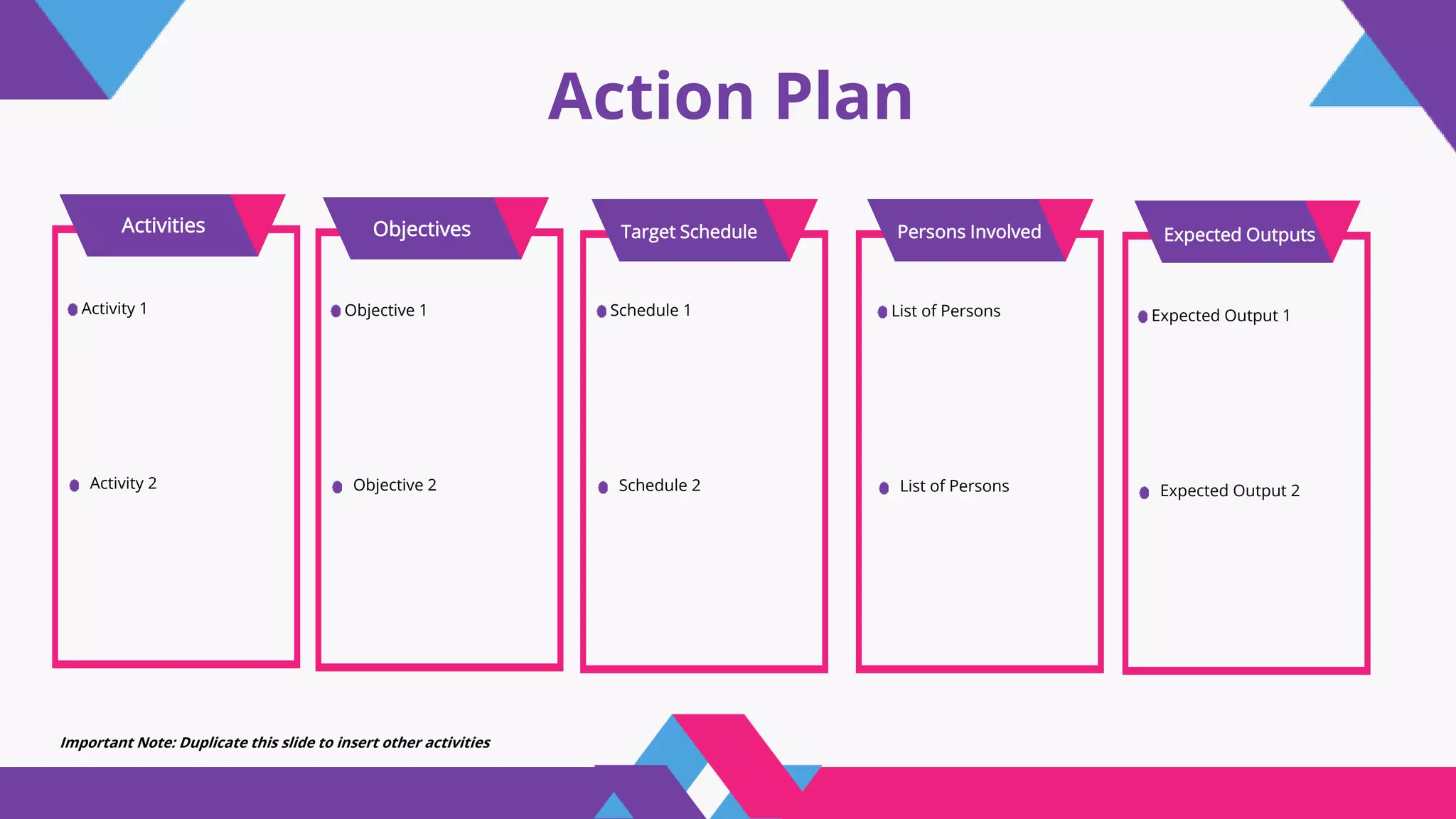 Action Plan

Activities

- Activity 1

- Activity 2

Objectives

- Objective 1

- Objective 2

Target Schedule

- Schedule 1

- Schedule 2

Persons Involved

- List of Persons

- List of Persons

Expected Outputs

- Expected Output 1

- Expected Output 2

Important Note: Duplicate this slide to insert other activities